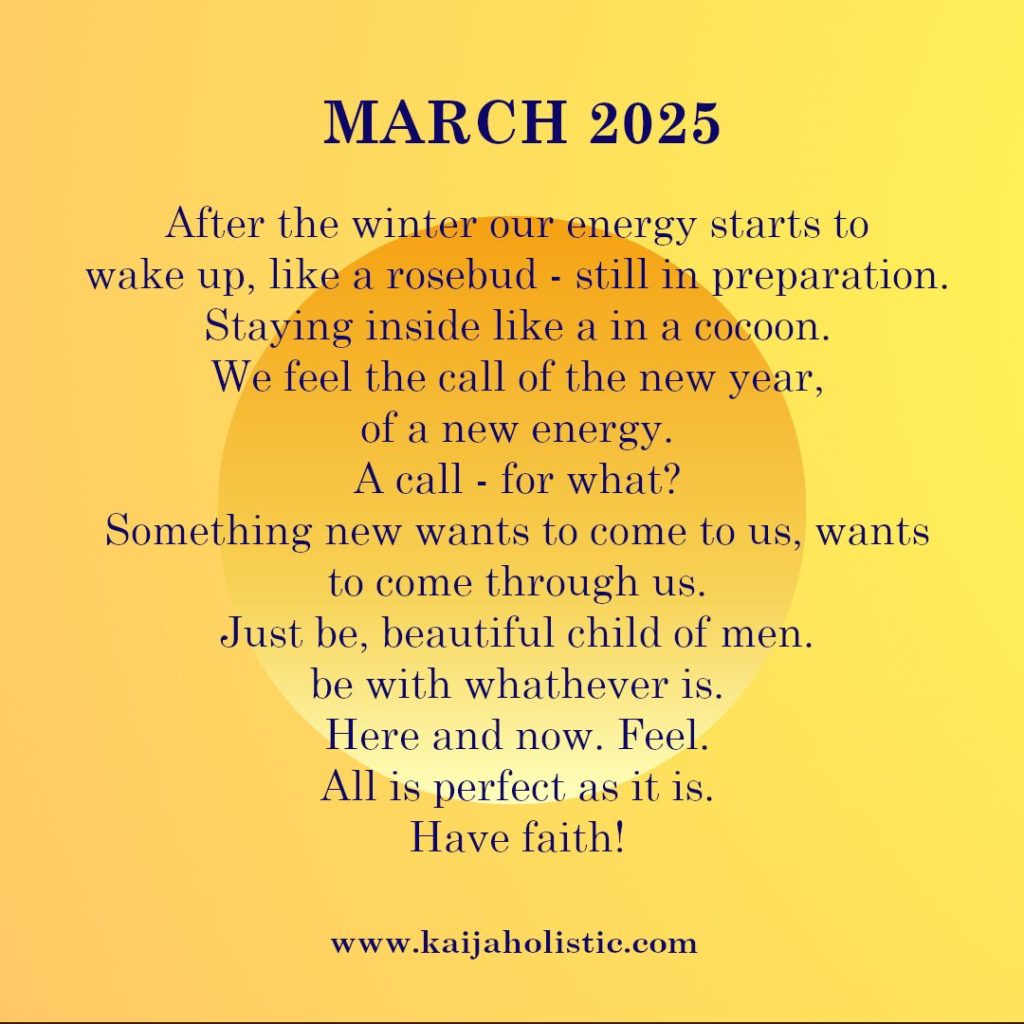 MARCH 2025

After the winter our energy starts to
wake up, like a rosebud - still in preparation.
Staying inside like a in a cocoon.
We feel the call of the new year,
of a new energy.
A call - for what?
Something new wants to come to us, wants
to come through us.
Just be, beautiful child of men.
be with whathever is.
Here and now. Feel.
All is perfect as it is.
Have faith!

www.kaijaholistic.com